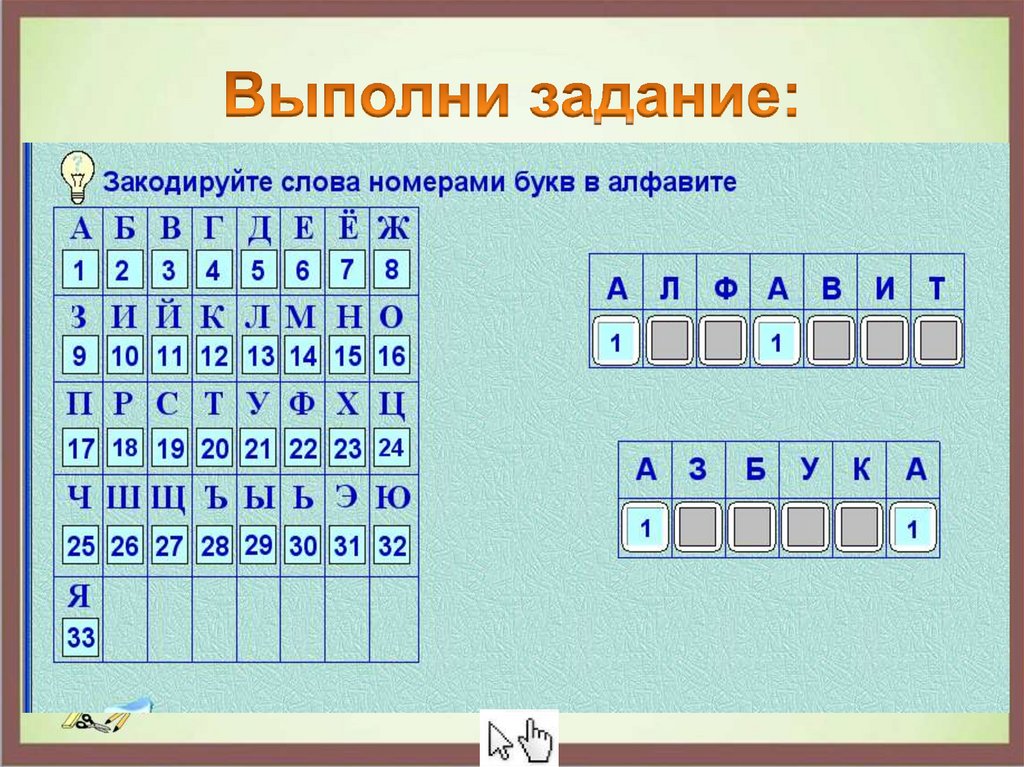 Выполни задание:

Закодируйте слова номерами букв в алфавите

| А | Б | В | Г | Д | Е | Ё | Ж |
|---|---|---|---|---|---|---|---|
| 1 | 2 | 3 | 4 | 5 | 6 | 7 | 8 |
| З | И | Й | К | Л | М | Н | О |
| 9 | 10 | 11 | 12 | 13 | 14 | 15 | 16 |
| П | Р | С | Т | У | Ф | Х | Ц |
| 17 | 18 | 19 | 20 | 21 | 22 | 23 | 24 |
| Ч | Ш | Щ | Ъ | Ы | Ь | Э | Ю |
| 25 | 26 | 27 | 28 | 29 | 30 | 31 | 32 |
| Я | | | | | | | |
| 33 | | | | | | | |

| А | Л | Ф | А | В | И | Т |
|---|---|---|---|---|---|---|
| 1 | | | 1 | | | |

| А | З | Б | У | К | А |
|---|---|---|---|---|---|
| 1 | | | | | 1 |